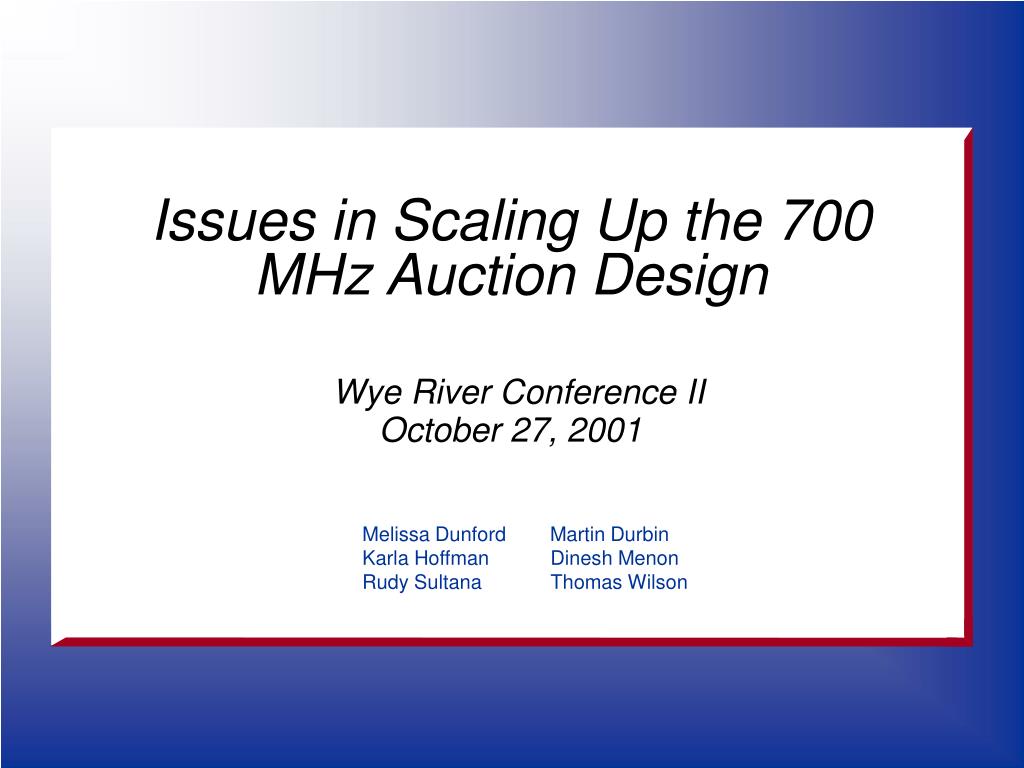 Issues in Scaling Up the 700 MHz Auction Design

Wye River Conference II
October 27, 2001

Melissa Dunford
Karla Hoffman
Rudy Sultana

Martin Durbin
Dinesh Menon
Thomas Wilson